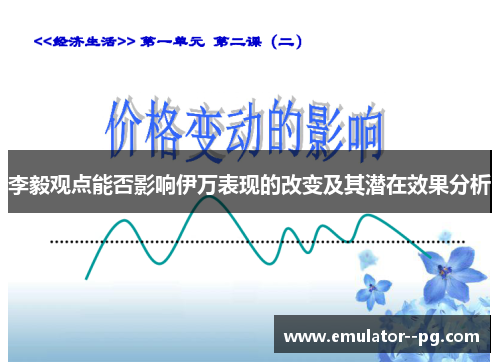 <<经济生活>> 第一单元 第二课（二）

价格变动的影响

李毅观点能否影响伊万表现的改变及其潜在效果分析

www.emulator--pg.com